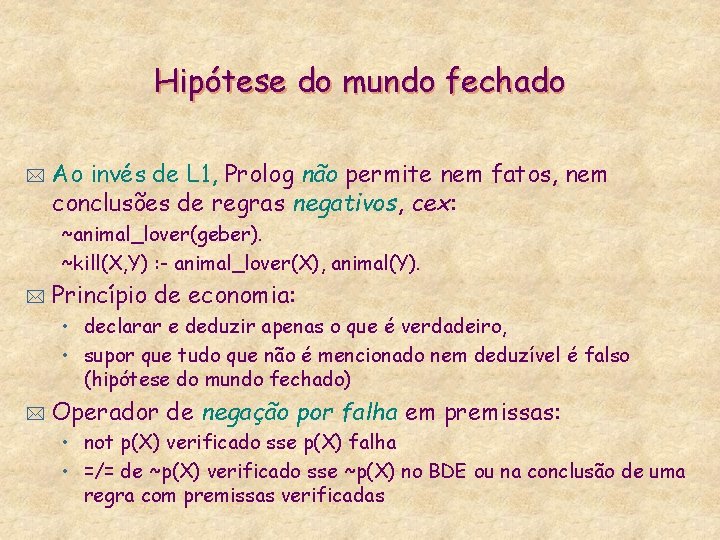 Hipótese do mundo fechado

Ao invés de L1, Prolog não permite nem fatos, nem conclusões de regras negativos, cex:

~animal_lover(geber).

~kill(X,Y) :- animal_lover(X), animal(Y).

Princípio de economia:

• declarar e deduzir apenas o que é verdadeiro,

• supor que tudo que não é mencionado nem deduzível é falso (hipótese do mundo fechado)

Operador de negação por falha em premissas:

• not p(X) verificado sse p(X) falha

• =/= de ~p(X) verificado sse ~p(X) no BDE ou na conclusão de uma regra com premissas verificadas